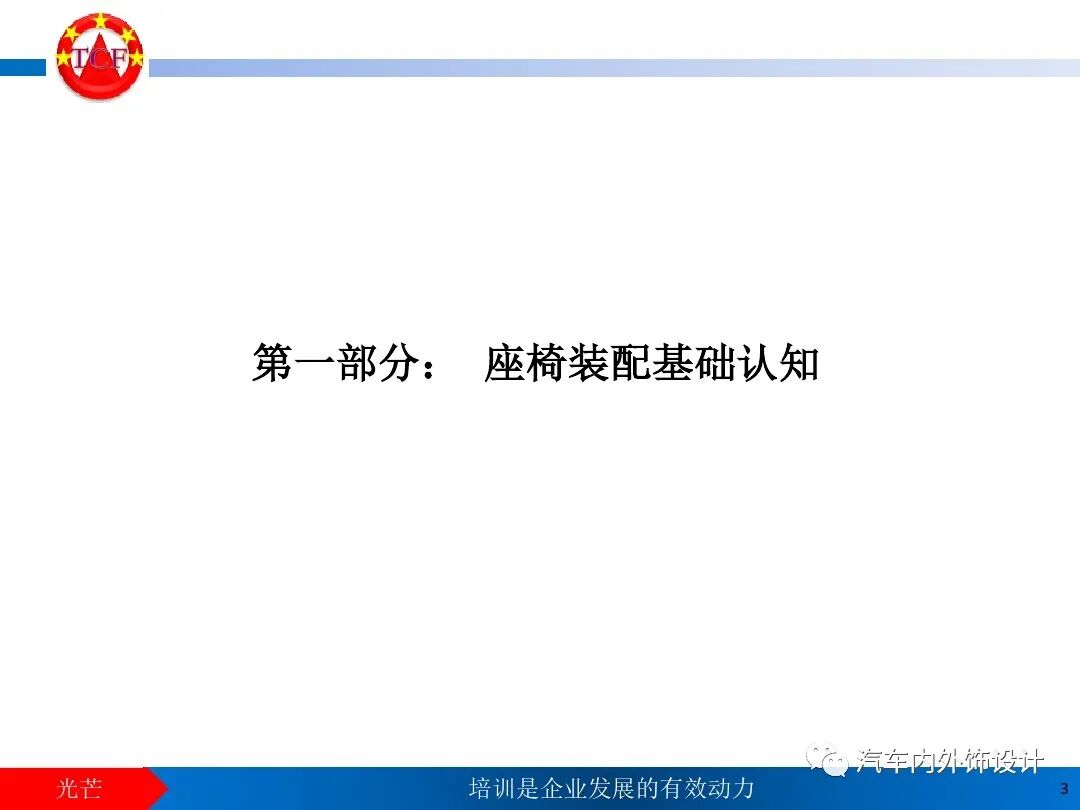 TCF

第一部分：　座椅装配基础认知

汽车内外饰设计

光芒

培训是企业发展的有效动力

3